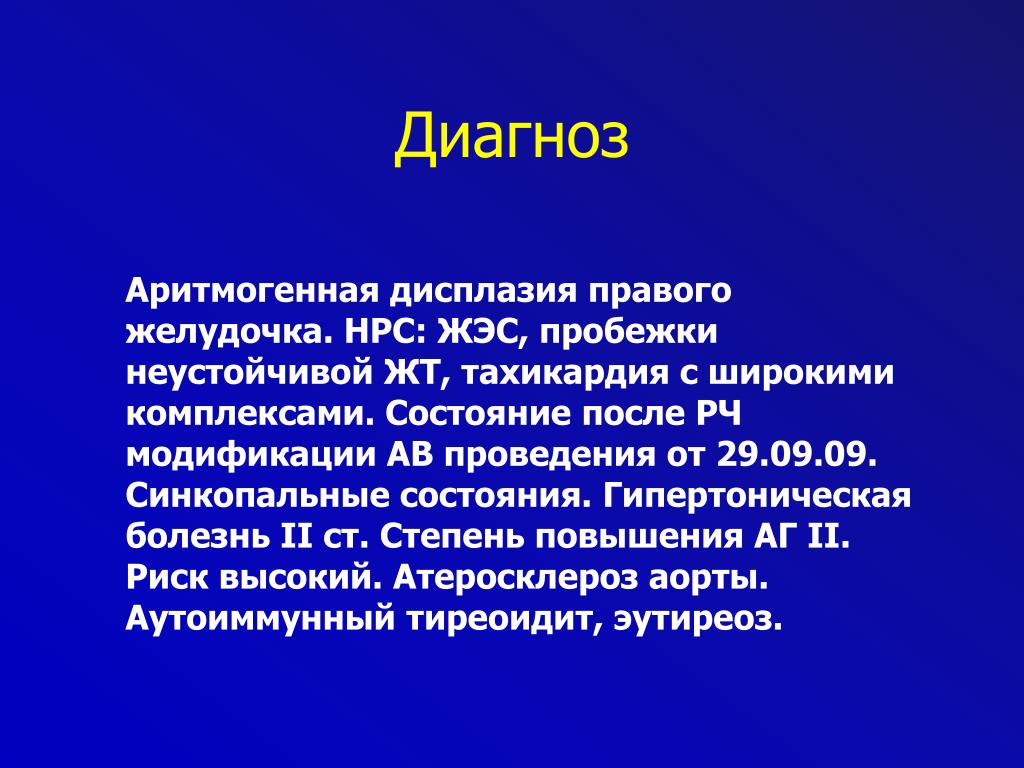 Диагноз

Аритмогенная дисплазия правого желудочка. НРС: ЖЭС, пробежки неустойчивой ЖТ, тахикардия с широкими комплексами. Состояние после РЧ модификации АВ проведения от 29.09.09. Синкопальные состояния. Гипертоническая болезнь II ст. Степень повышения АГ II. Риск высокий. Атеросклероз аорты. Аутоиммунный тиреоидит, эутиреоз.